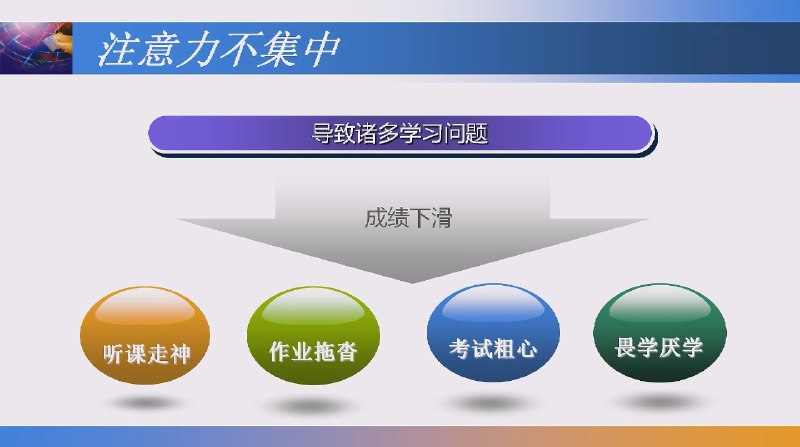 注意力不集中

导致诸多学习问题

成绩下滑

听课走神

作业拖沓

考试粗心

畏学厌学